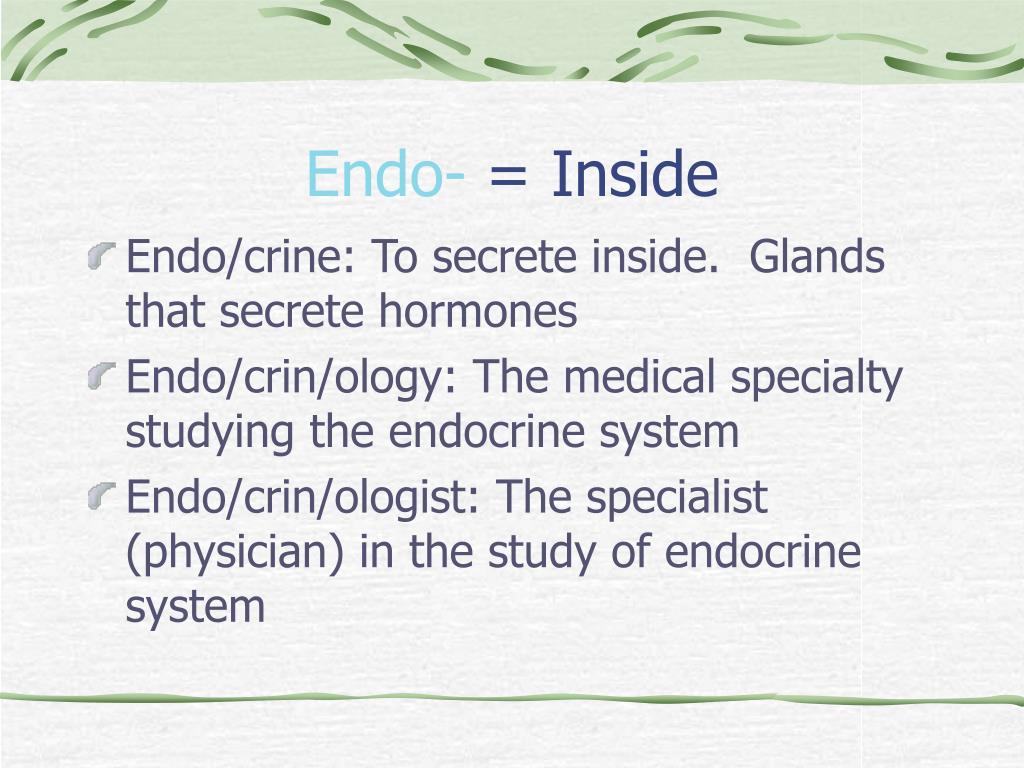 Endo- = Inside

Endo/crine: To secrete inside. Glands that secrete hormones

Endo/crin/ology: The medical specialty studying the endocrine system

Endo/crin/ologist: The specialist (physician) in the study of endocrine system